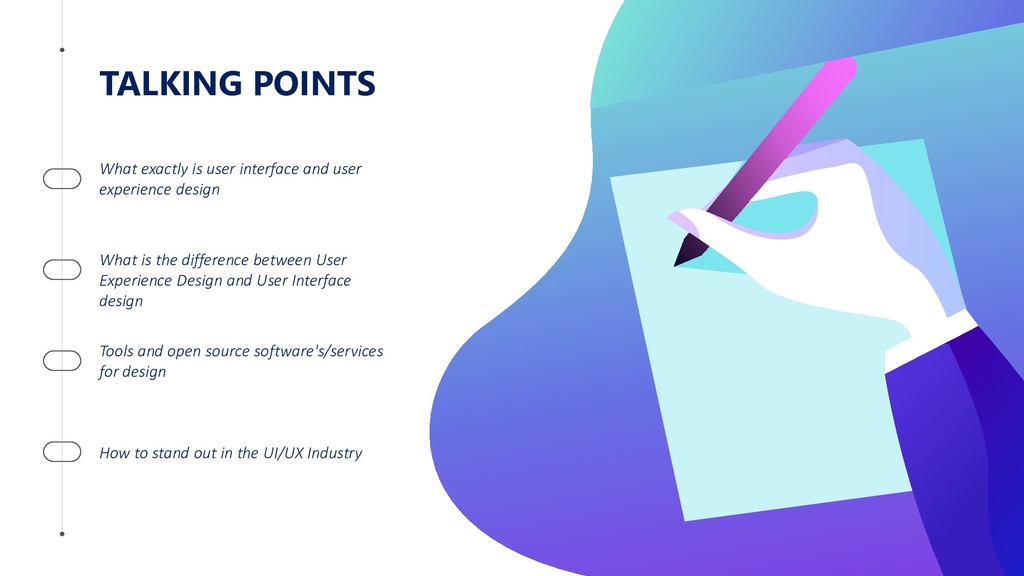 TALKING POINTS

What exactly is user interface and user experience design

What is the difference between User Experience Design and User Interface design

Tools and open source software's/services for design

How to stand out in the UI/UX Industry